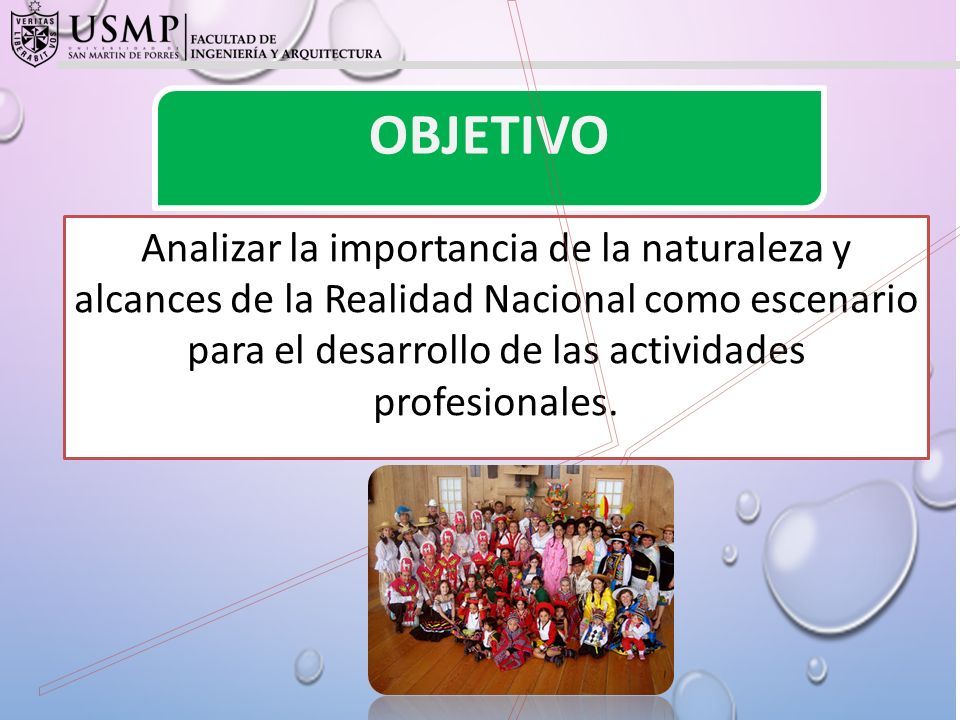 VERITAS LIBERABIT VOS

USMP
UNIVERSIDAD DE SAN MARTIN DE PORRES

FACULTAD DE INGENIERÍA Y ARQUITECTURA

OBJETIVO

Analizar la importancia de la naturaleza y alcances de la Realidad Nacional como escenario para el desarrollo de las actividades profesionales.